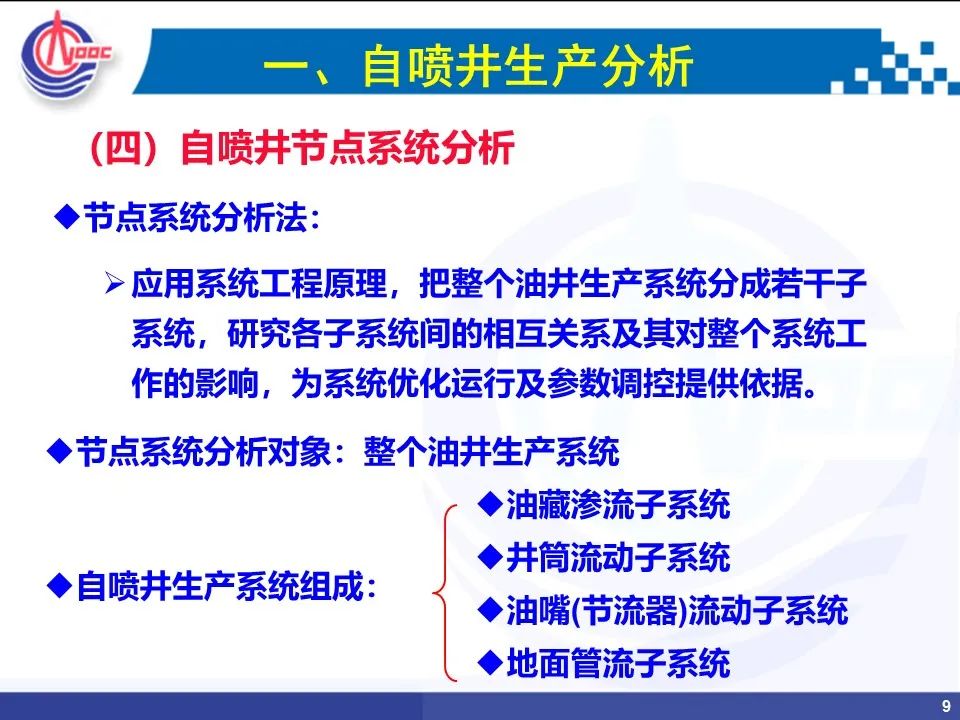 CNOOC

一、自喷井生产分析

（四）自喷井节点系统分析

◆节点系统分析法：

➢应用系统工程原理，把整个油井生产系统分成若干子系统，研究各子系统间的相互关系及其对整个系统工作的影响，为系统优化运行及参数调控提供依据。

◆节点系统分析对象：整个油井生产系统

◆自喷井生产系统组成：

◆油藏渗流子系统
◆井筒流动子系统
◆油嘴(节流器)流动子系统
◆地面管流子系统

9